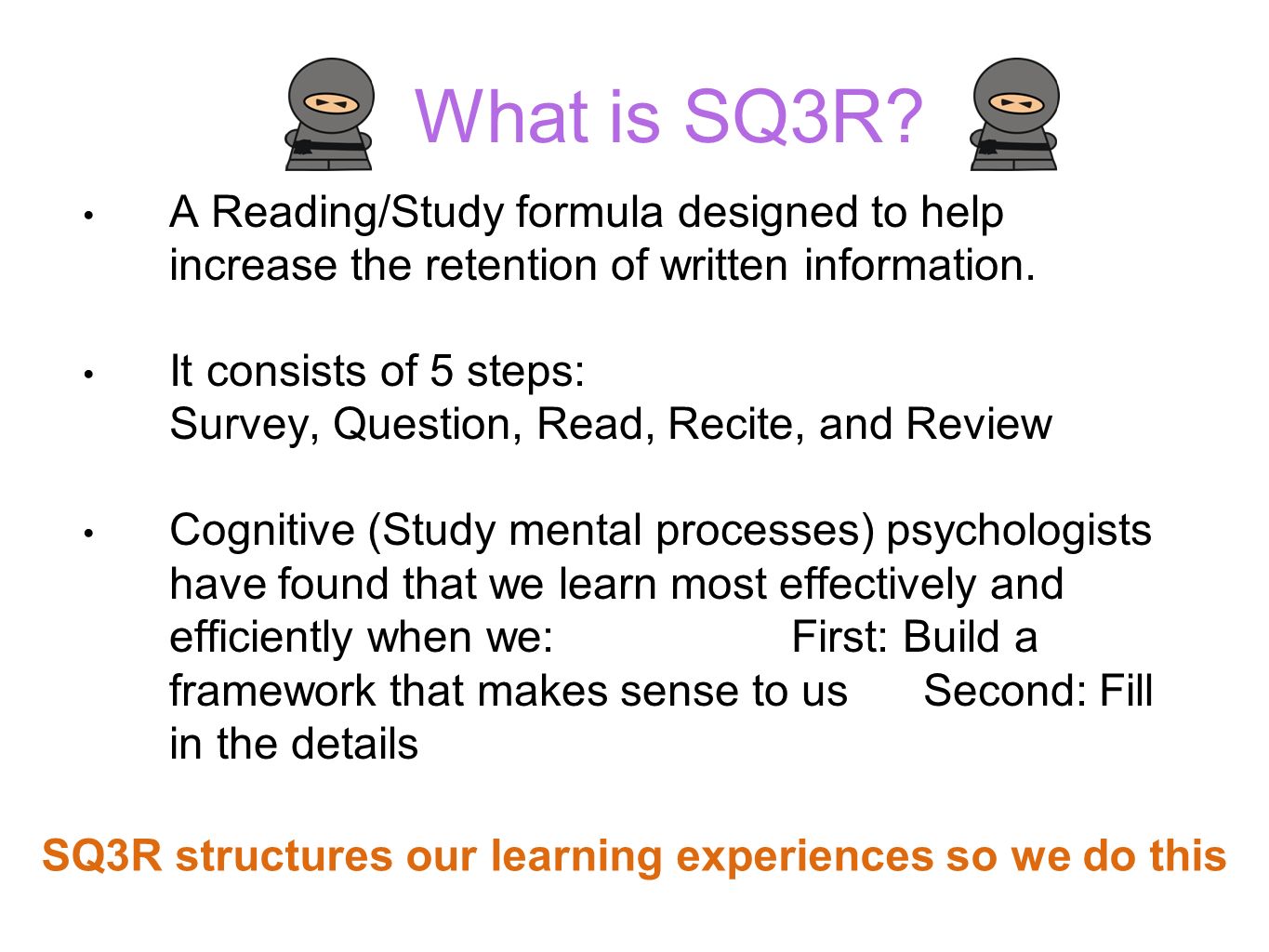 What is SQ3R?

• A Reading/Study formula designed to help increase the retention of written information.

• It consists of 5 steps:
Survey, Question, Read, Recite, and Review

• Cognitive (Study mental processes) psychologists have found that we learn most effectively and efficiently when we: First: Build a framework that makes sense to us Second: Fill in the details

SQ3R structures our learning experiences so we do this